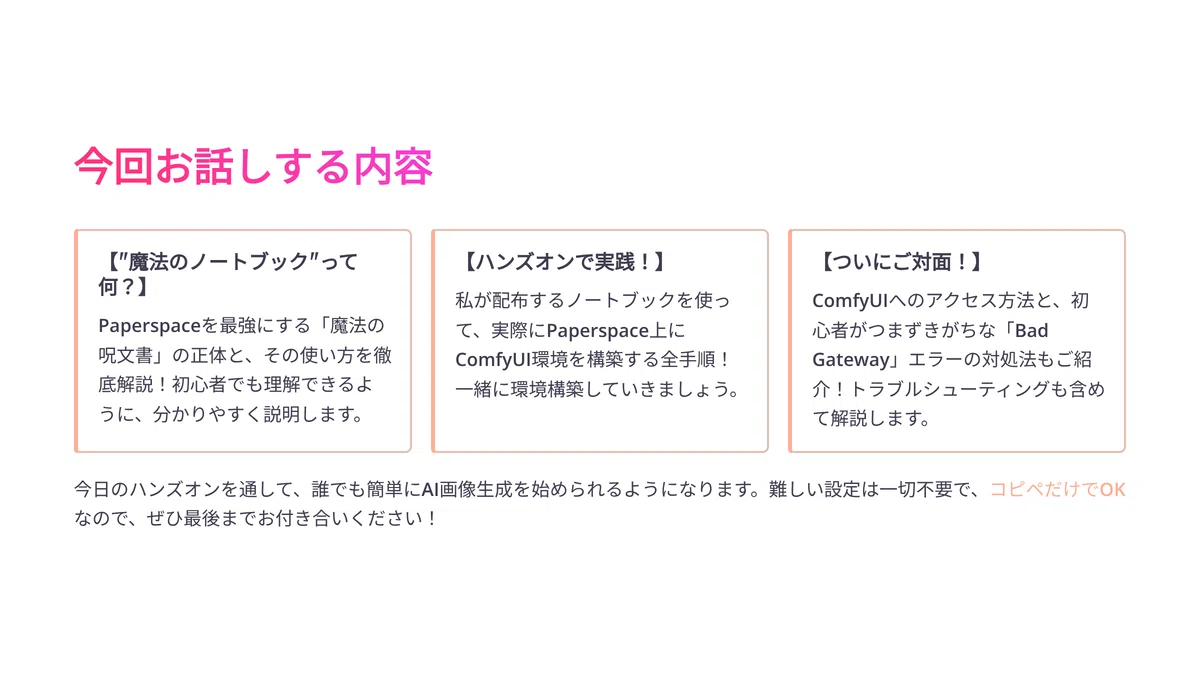 今回お話しする内容

【"魔法のノートブック"って何？】

Paperspaceを最強にする「魔法の呪文書」の正体と、その使い方を徹底解説！初心者でも理解できるように、分かりやすく説明します。

【ハンズオンで実践！】

私が配布するノートブックを使って、実際にPaperspace上にComfyUI環境を構築する全手順！一緒に環境構築していきましょう。

【ついにご対面！】

ComfyUIへのアクセス方法と、初心者がつまずきがちな「Bad Gateway」エラーの対処法もご紹介！トラブルシューティングも含めて解説します。

今日のハンズオンを通して、誰でも簡単にAI画像生成を始められるようになります。難しい設定は一切不要で、コピペだけでOKなので、ぜひ最後までお付き合いください！